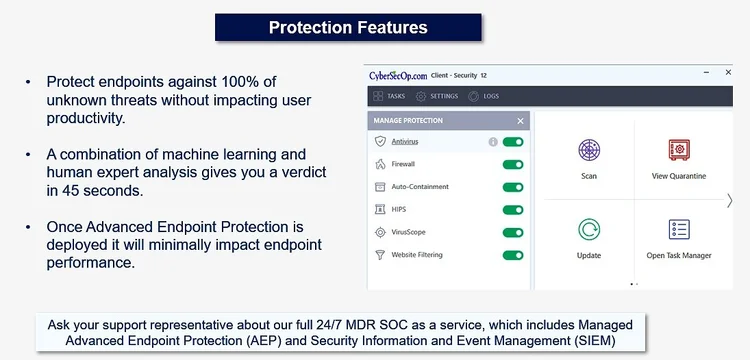 Protection Features

• Protect endpoints against 100% of unknown threats without impacting user productivity.

• A combination of machine learning and human expert analysis gives you a verdict in 45 seconds.

• Once Advanced Endpoint Protection is deployed it will minimally impact endpoint performance.

CyberSecOp.com Client - Security 12

TASKS SETTINGS LOGS

MANAGE PROTECTION

Antivirus

Firewall

Auto-Containment

HIPS

VirusScope

Website Filtering

Scan

View Quarantine

Update

Open Task Manager

Ask your support representative about our full 24/7 MDR SOC as a service, which includes Managed Advanced Endpoint Protection (AEP) and Security Information and Event Management (SIEM)